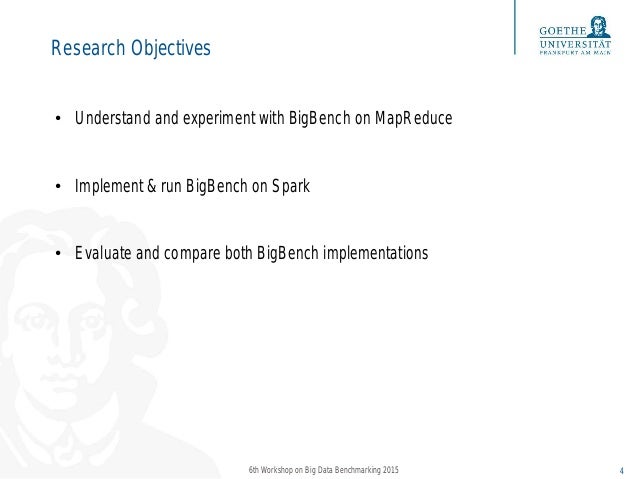 Research Objectives

GOETHE UNIVERSITÄT FRANKFURT AM MAIN

• Understand and experiment with BigBench on MapReduce

• Implement & run BigBench on Spark

• Evaluate and compare both BigBench implementations

6th Workshop on Big Data Benchmarking 2015

4